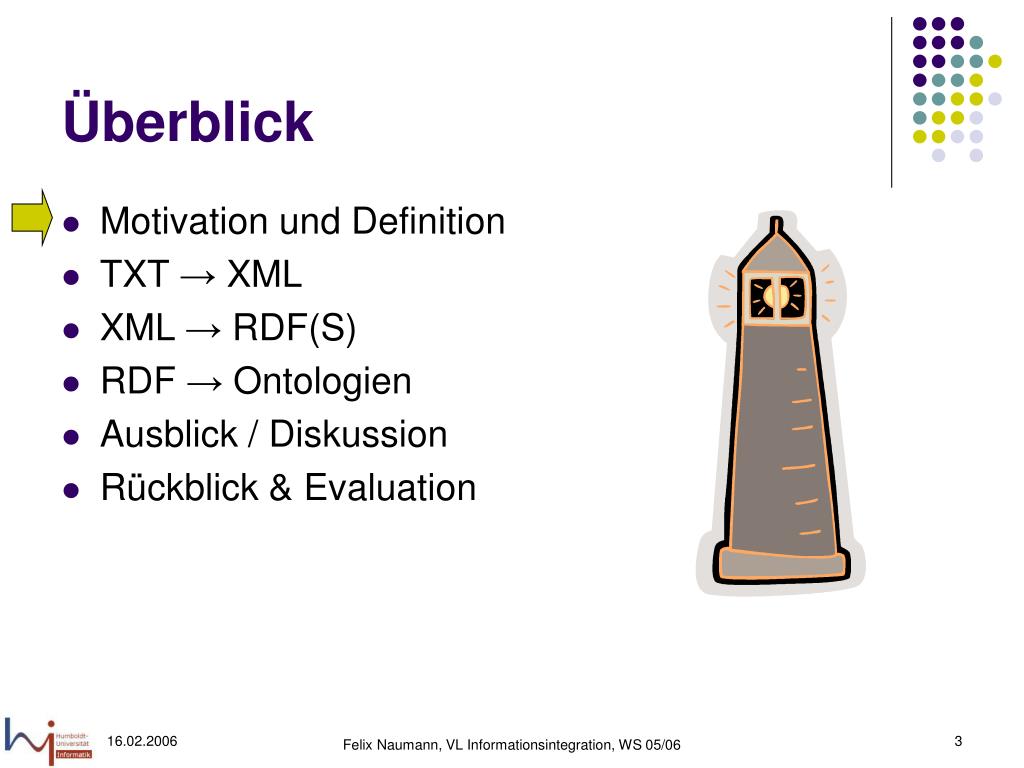 Überblick

- Motivation und Definition
- TXT → XML
- XML → RDF(S)
- RDF → Ontologien
- Ausblick / Diskussion
- Rückblick & Evaluation

Humboldt-Universität Informatik

16.02.2006

Felix Naumann, VL Informationsintegration, WS 05/06

3